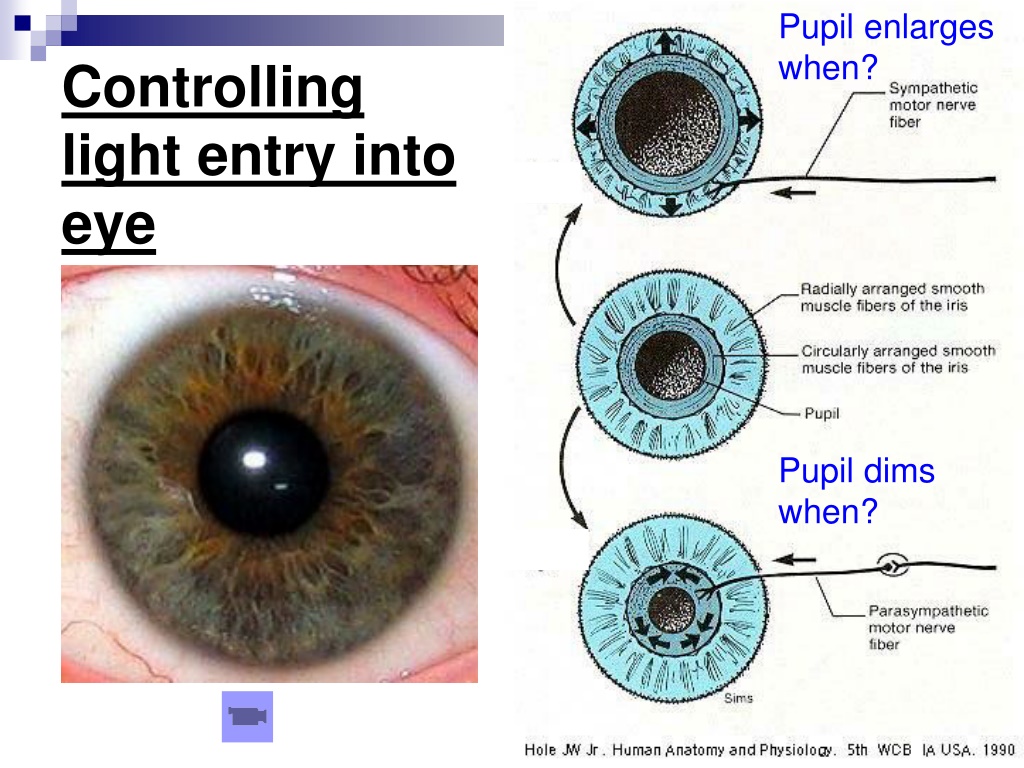 Controlling light entry into eye

Pupil enlarges when?

Sympathetic motor nerve fiber

Radially arranged smooth muscle fibers of the iris

Circularly arranged smooth muscle fibers of the iris

Pupil

Pupil dims when?

Parasympathetic motor nerve fiber

Sims

Hole JW Jr. Human Anatomy and Physiology. 5th WCB IA USA. 1990